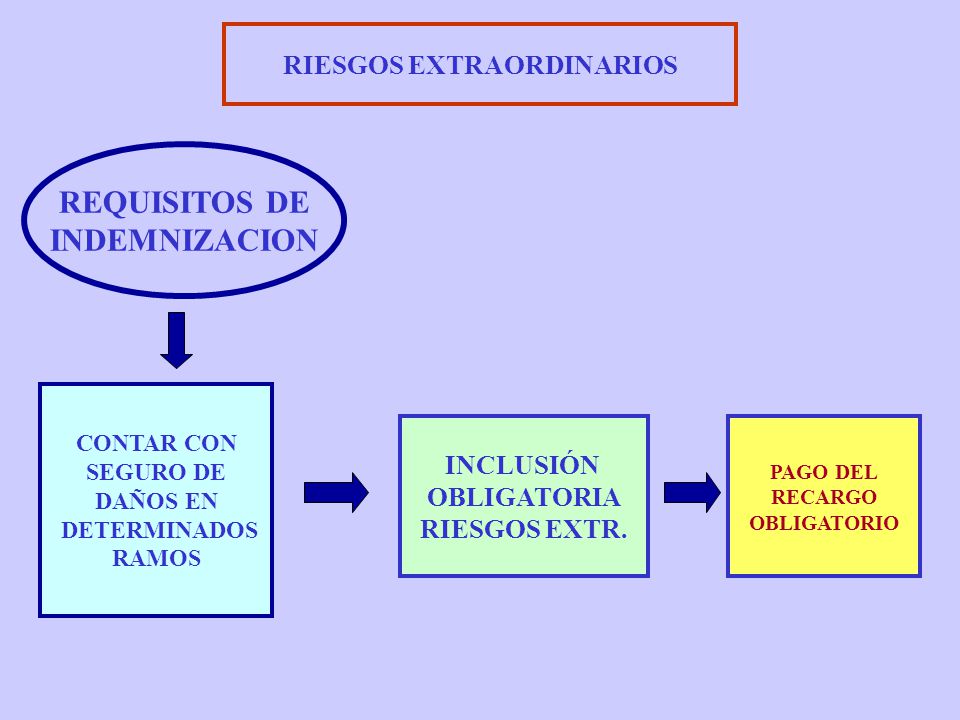 RIESGOS EXTRAORDINARIOS

REQUISITOS DE INDEMNIZACION

CONTAR CON SEGURO DE DAÑOS EN DETERMINADOS RAMOS

INCLUSIÓN OBLIGATORIA RIESGOS EXTR.

PAGO DEL RECARGO OBLIGATORIO